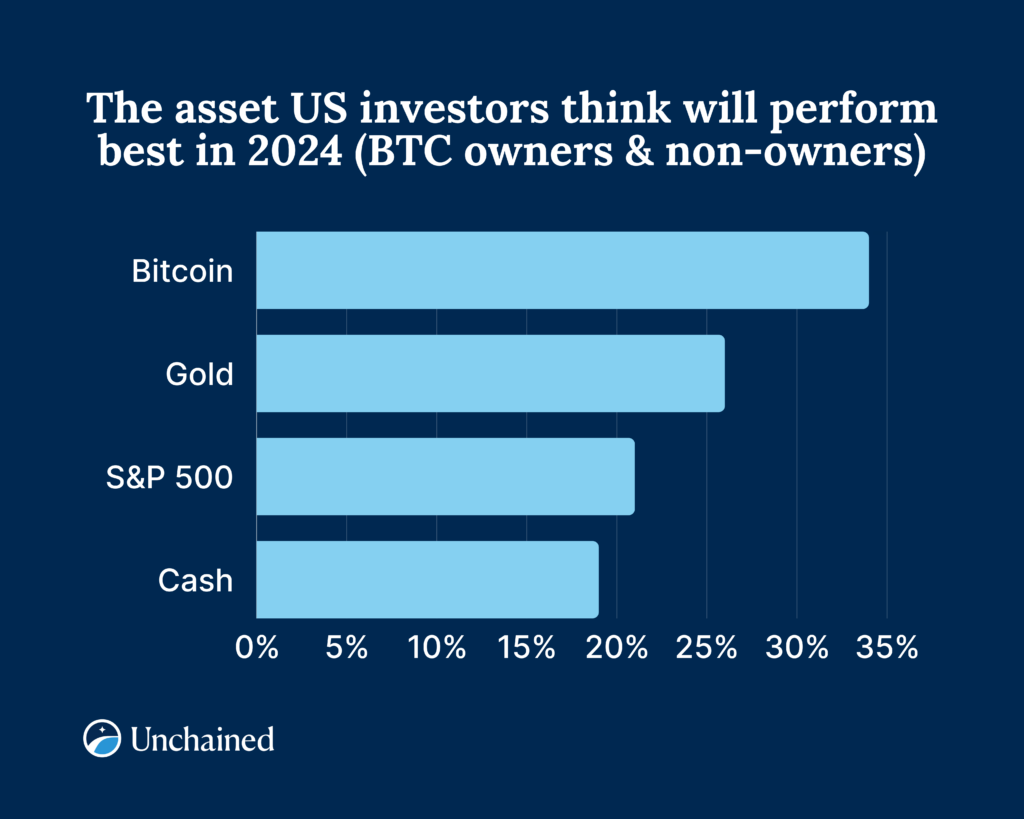 The asset US investors think will perform best in 2024 (BTC owners & non-owners)

Bitcoin

Gold

S&P 500

Cash

0% 5% 10% 15% 20% 25% 30% 35%

Unchained